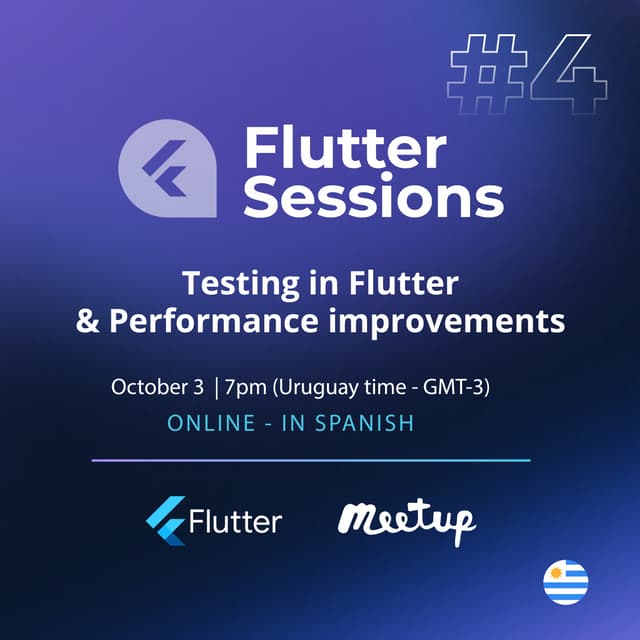 #4

Flutter Sessions

Testing in Flutter & Performance improvements

October 3 | 7pm (Uruguay time - GMT-3)

ONLINE - IN SPANISH

Flutter

Meetup